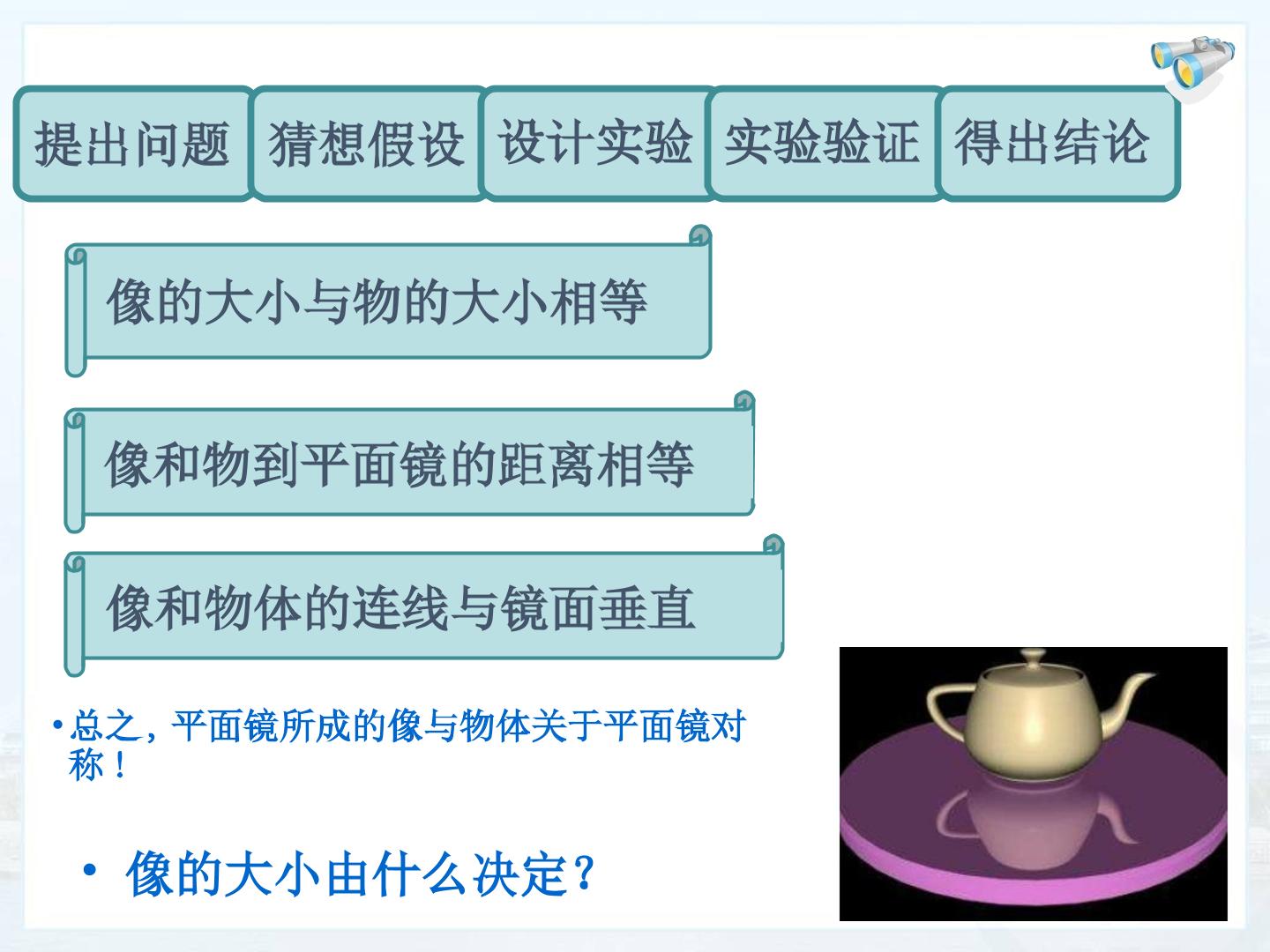 提出问题 猜想假设 设计实验 实验验证 得出结论

像的大小与物的大小相等

像和物到平面镜的距离相等

像和物体的连线与镜面垂直

• 总之，平面镜所成的像与物体关于平面镜对称！

• 像的大小由什么决定？